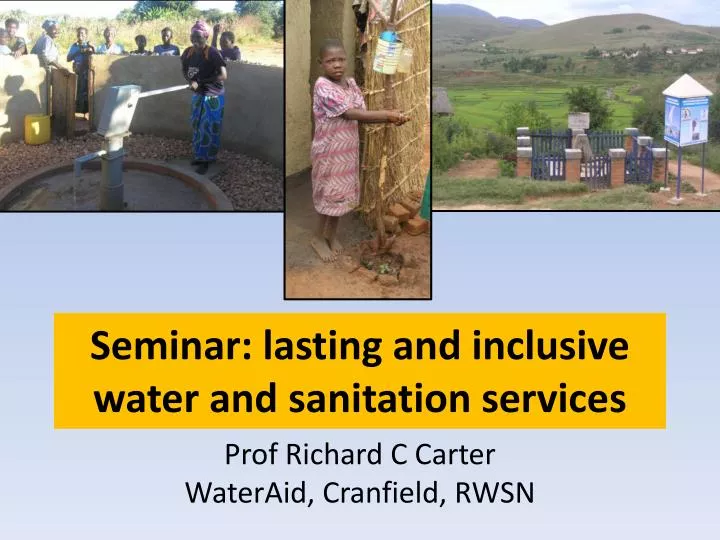 Seminar: lasting and inclusive water and sanitation services

Prof Richard C Carter
WaterAid, Cranfield, RWSN